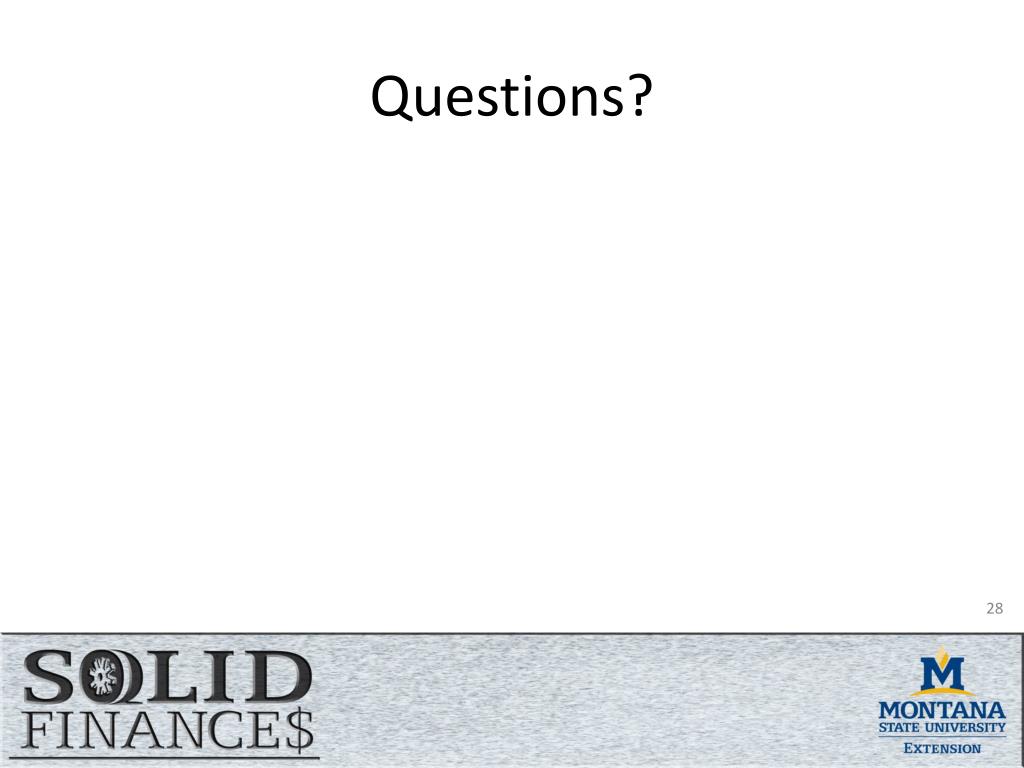 Questions?

28

SOLID FINANCE$

M
MONTANA STATE UNIVERSITY
EXTENSION